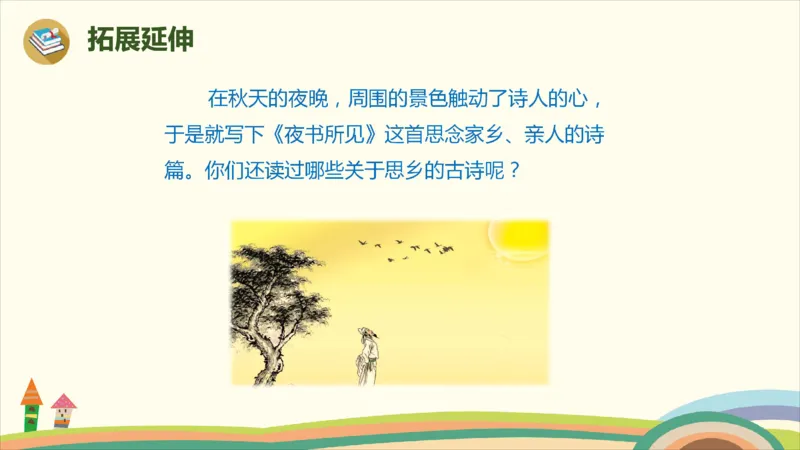 拓展延伸

在秋天的夜晚，周围的景色触动了诗人的心，于是就写下《夜书所见》这首思念家乡、亲人的诗篇。你们还读过哪些关于思乡的古诗呢？